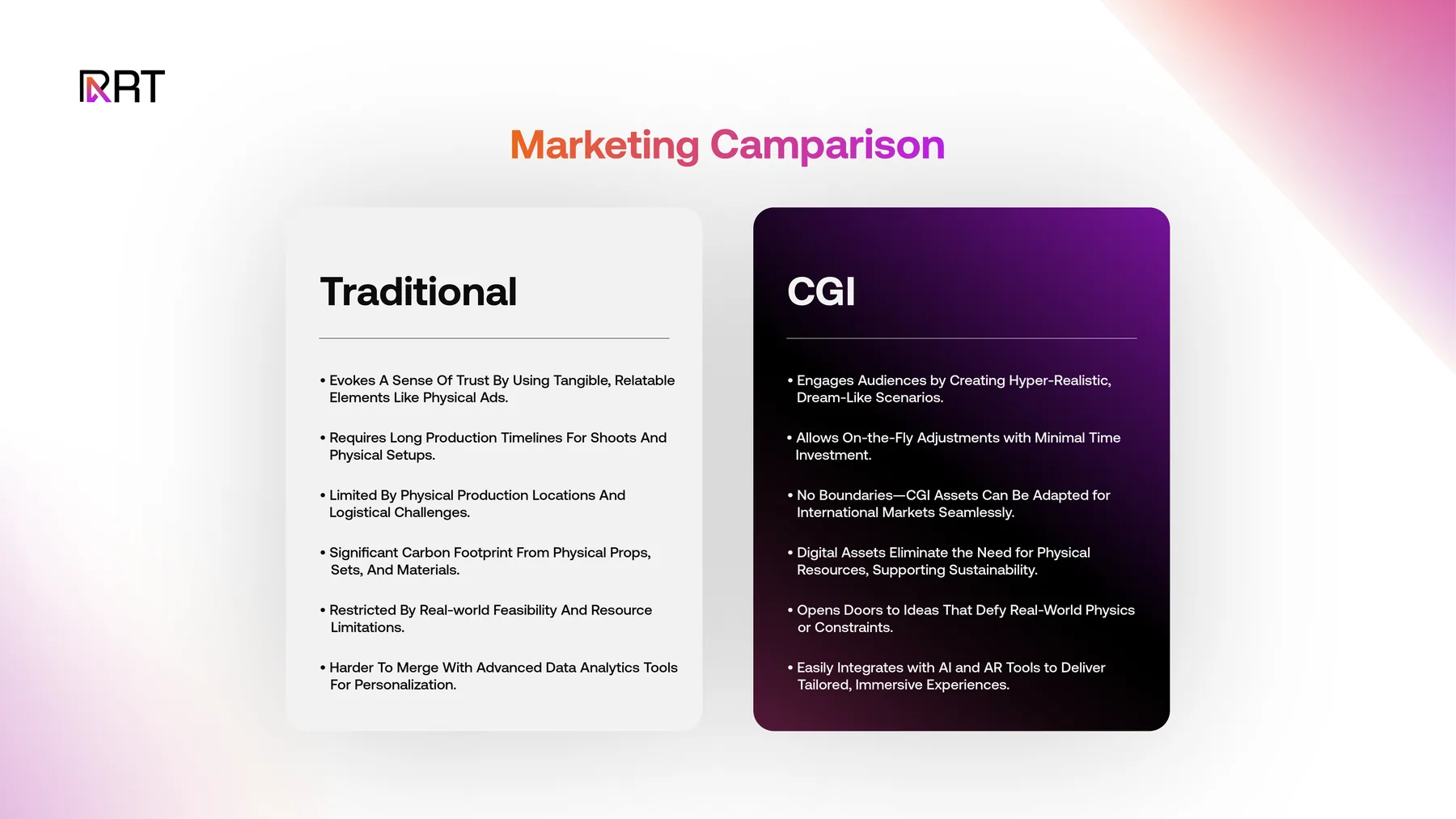 RRT

Marketing Camparison

Traditional

• Evokes A Sense Of Trust By Using Tangible, Relatable Elements Like Physical Ads.

• Requires Long Production Timelines For Shoots And Physical Setups.

• Limited By Physical Production Locations And Logistical Challenges.

• Significant Carbon Footprint From Physical Props, Sets, And Materials.

• Restricted By Real-world Feasibility And Resource Limitations.

• Harder To Merge With Advanced Data Analytics Tools For Personalization.

CGI

• Engages Audiences by Creating Hyper-Realistic, Dream-Like Scenarios.

• Allows On-the-Fly Adjustments with Minimal Time Investment.

• No Boundaries—CGI Assets Can Be Adapted for International Markets Seamlessly.

• Digital Assets Eliminate the Need for Physical Resources, Supporting Sustainability.

• Opens Doors to Ideas That Defy Real-World Physics or Constraints.

• Easily Integrates with AI and AR Tools to Deliver Tailored, Immersive Experiences.